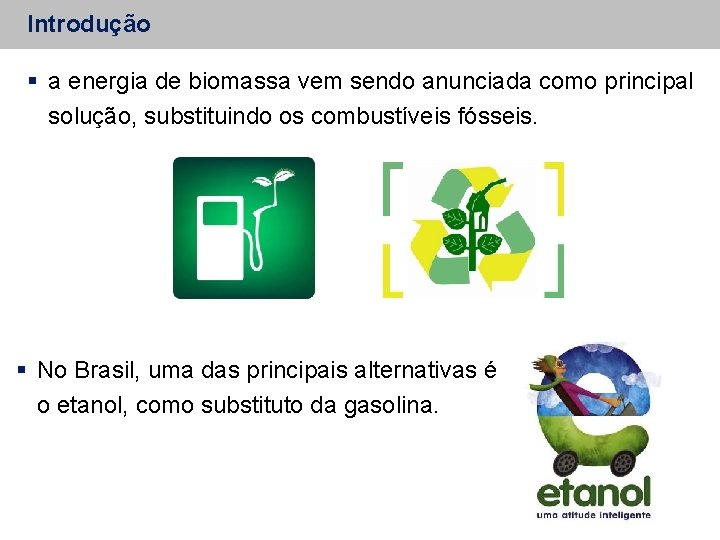 Introdução

▪ a energia de biomassa vem sendo anunciada como principal solução, substituindo os combustíveis fósseis.

▪ No Brasil, uma das principais alternativas é o etanol, como substituto da gasolina.

etanol
uma atitude inteligente